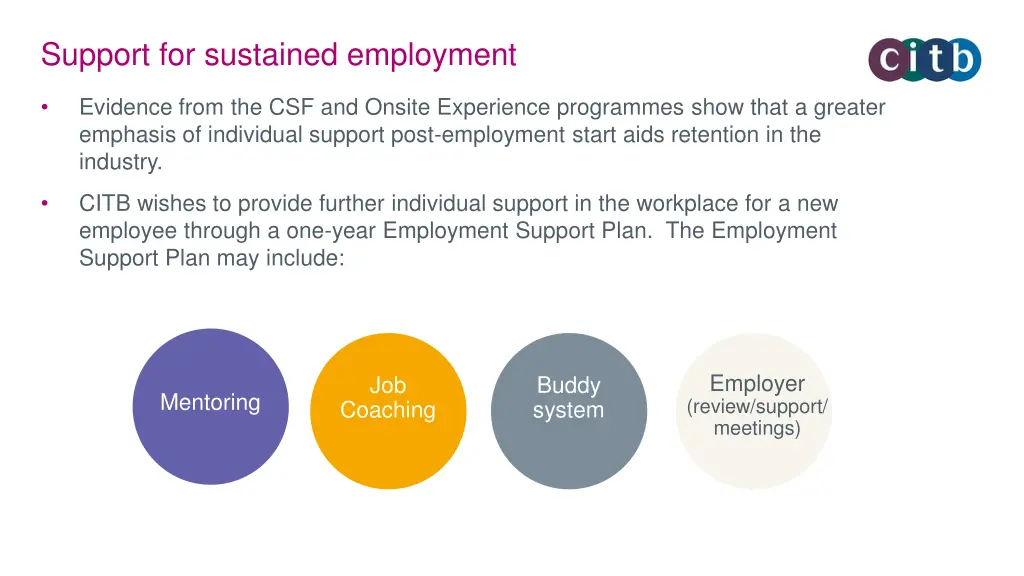 Support for sustained employment

citb

• Evidence from the CSF and Onsite Experience programmes show that a greater emphasis of individual support post-employment start aids retention in the industry.

• CITB wishes to provide further individual support in the workplace for a new employee through a one-year Employment Support Plan. The Employment Support Plan may include:

Mentoring

Job Coaching

Buddy system

Employer (review/support/ meetings)